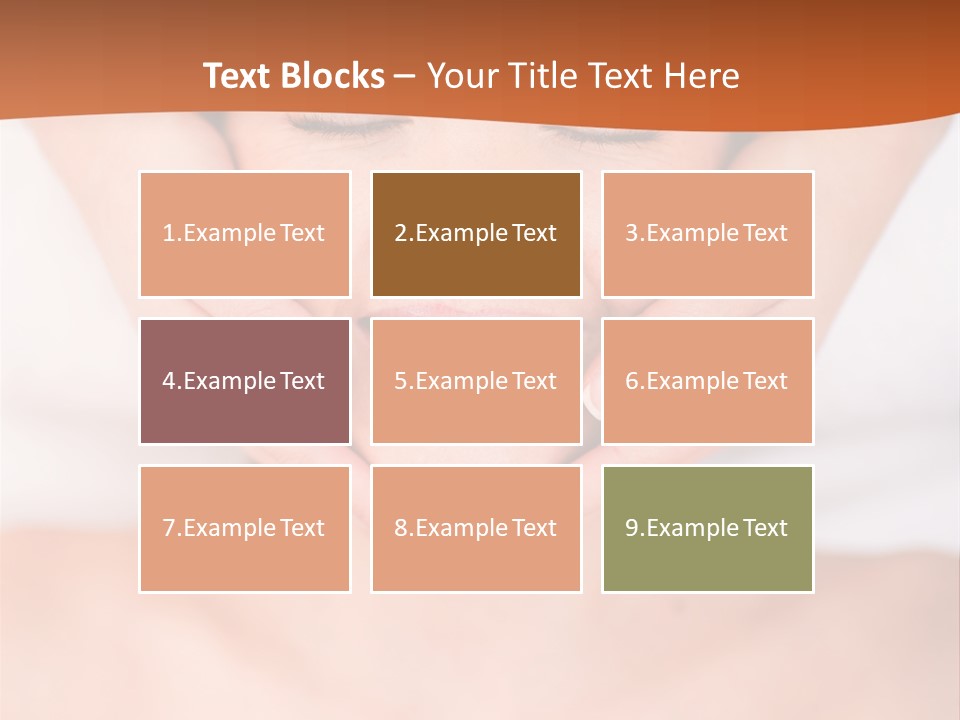 Text Blocks – Your Title Text Here

1.Example Text

2.Example Text

3.Example Text

4.Example Text

5.Example Text

6.Example Text

7.Example Text

8.Example Text

9.Example Text